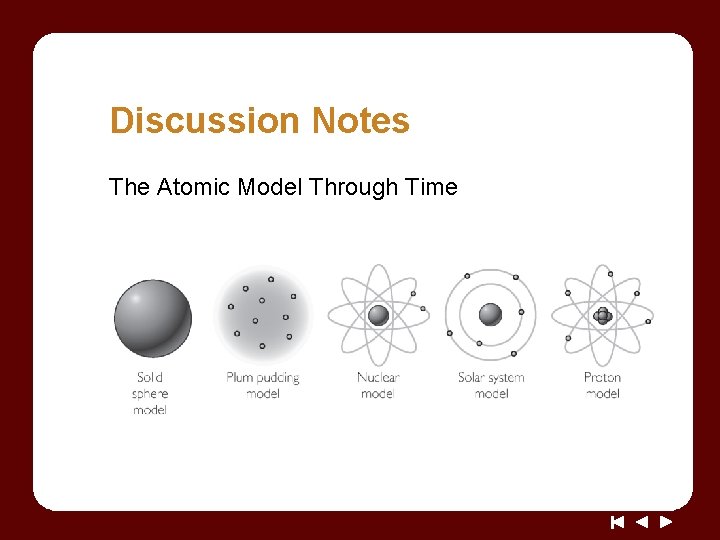 Discussion Notes

The Atomic Model Through Time

Solid sphere model

Plum pudding model

Nuclear model

Solar system model

Proton model